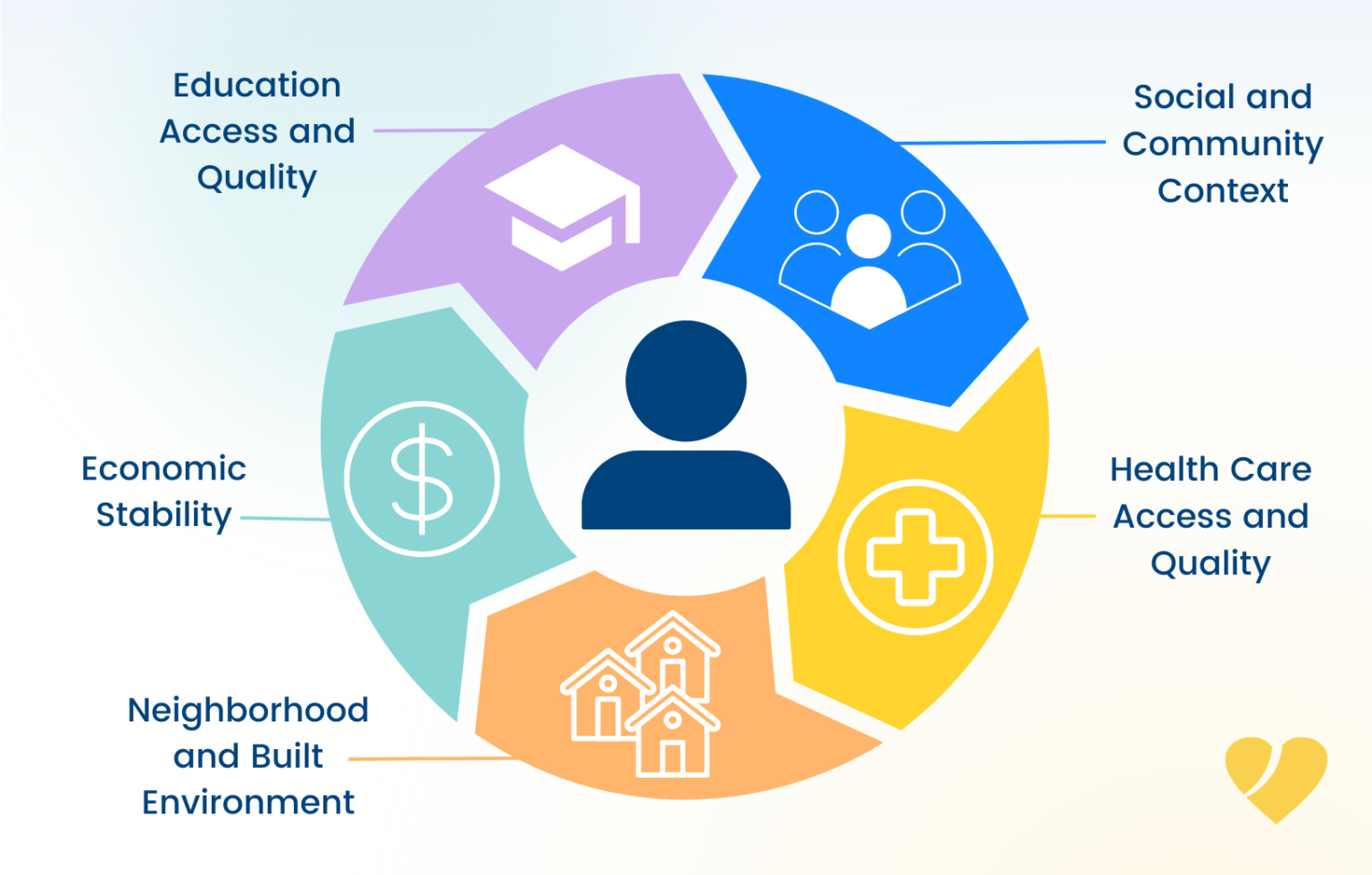 Education Access and Quality

Social and Community Context

Economic Stability

$

Health Care Access and Quality

Neighborhood and Built Environment